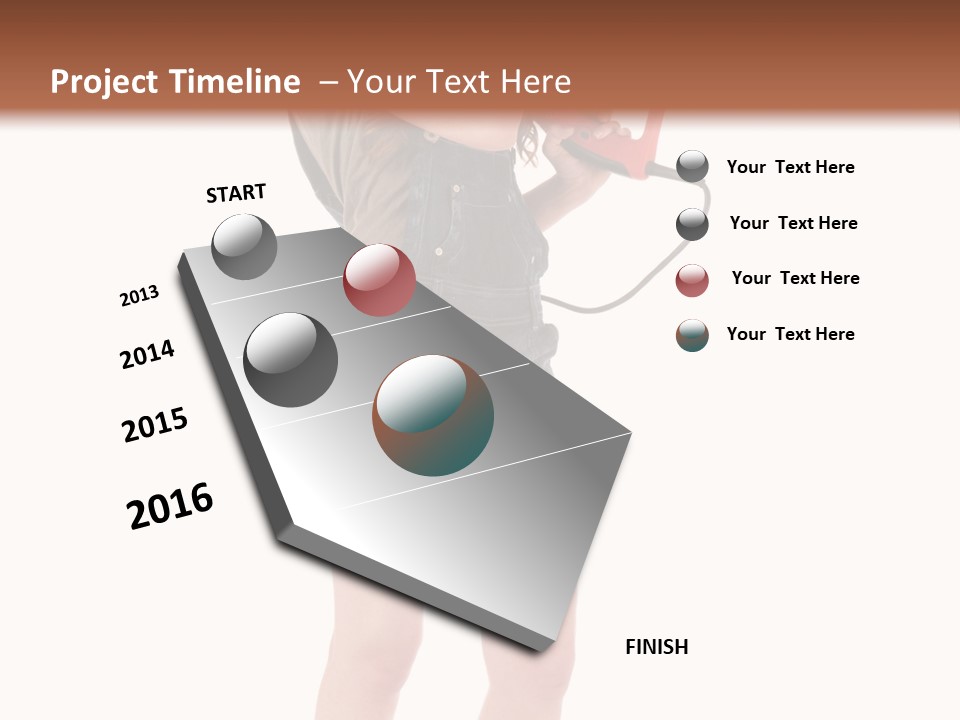 Project Timeline – Your Text Here

START

2013

2014

2015

2016

FINISH

Your Text Here

Your Text Here

Your Text Here

Your Text Here